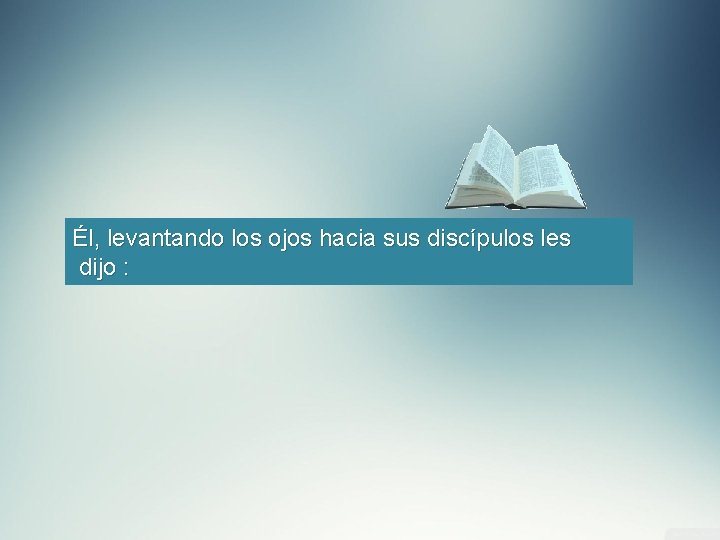 Él, levantando los ojos hacia sus discípulos les dijo :